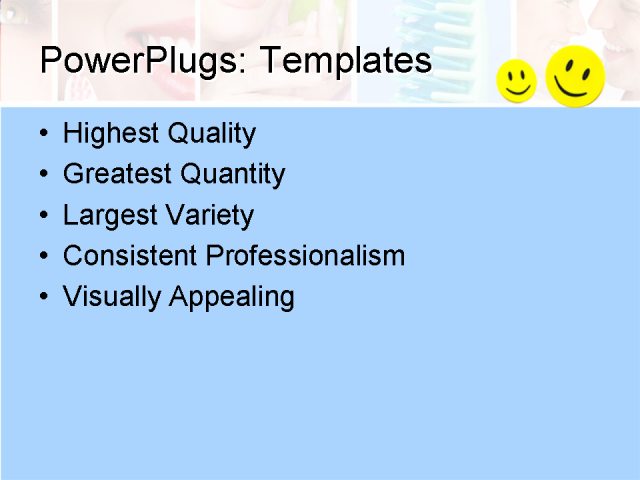 PowerPlugs: Templates

• Highest Quality
• Greatest Quantity
• Largest Variety
• Consistent Professionalism
• Visually Appealing